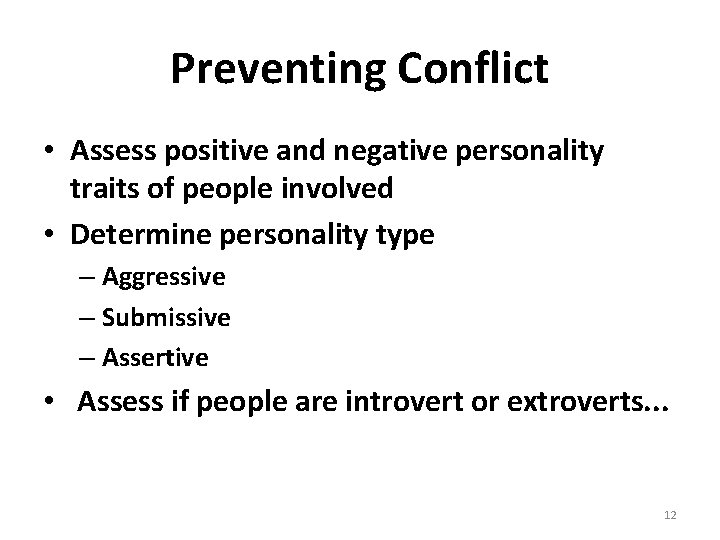 Preventing Conflict

• Assess positive and negative personality traits of people involved
• Determine personality type
– Aggressive
– Submissive
– Assertive
• Assess if people are introvert or extroverts...

12